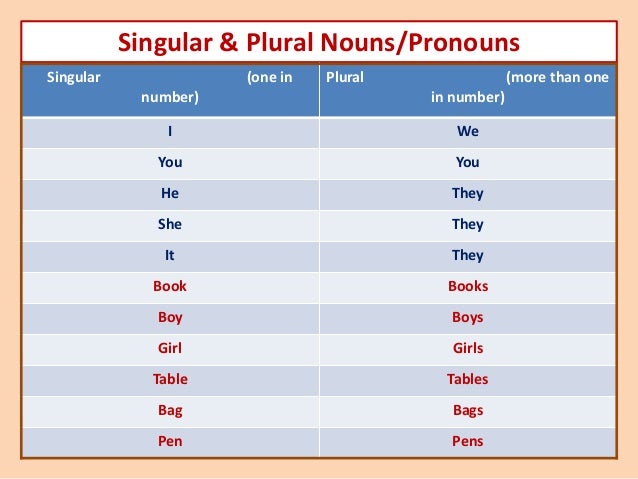 Singular & Plural Nouns/Pronouns

| Singular (one in number) | Plural (more than one in number) |
|---|---|
| I | We |
| You | You |
| He | They |
| She | They |
| It | They |
| Book | Books |
| Boy | Boys |
| Girl | Girls |
| Table | Tables |
| Bag | Bags |
| Pen | Pens |